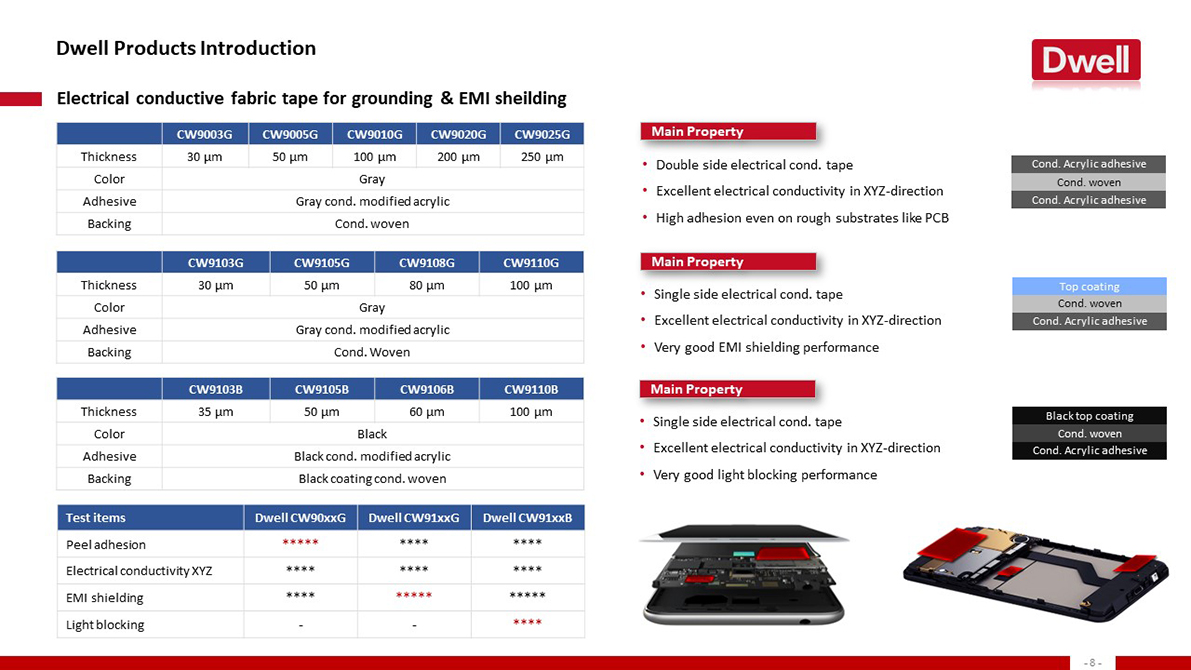 Dwell Products Introduction

Dwell

Electrical conductive fabric tape for grounding & EMI sheilding

| | CW9003G | CW9005G | CW9010G | CW9020G | CW9025G |
|---|---|---|---|---|---|
| Thickness | 30 µm | 50 µm | 100 µm | 200 µm | 250 µm |
| Color | Gray | | | | |
| Adhesive | Gray cond. modified acrylic | | | | |
| Backing | Cond. woven | | | | |

Main Property

• Double side electrical cond. tape
• Excellent electrical conductivity in XYZ-direction
• High adhesion even on rough substrates like PCB

Cond. Acrylic adhesive
Cond. woven
Cond. Acrylic adhesive

| | CW9103G | CW9105G | CW9108G | CW9110G |
|---|---|---|---|---|
| Thickness | 30 µm | 50 µm | 80 µm | 100 µm |
| Color | Gray | | | |
| Adhesive | Gray cond. modified acrylic | | | |
| Backing | Cond. Woven | | | |

Main Property

• Single side electrical cond. tape
• Excellent electrical conductivity in XYZ-direction
• Very good EMI shielding performance

Top coating
Cond. woven
Cond. Acrylic adhesive

| | CW9103B | CW9105B | CW9106B | CW9110B |
|---|---|---|---|---|
| Thickness | 35 µm | 50 µm | 60 µm | 100 µm |
| Color | Black | | | |
| Adhesive | Black cond. modified acrylic | | | |
| Backing | Black coating cond. woven | | | |

Main Property

• Single side electrical cond. tape
• Excellent electrical conductivity in XYZ-direction
• Very good light blocking performance

Black top coating
Cond. woven
Cond. Acrylic adhesive

| Test items | Dwell CW90xxG | Dwell CW91xxG | Dwell CW91xxB |
|---|---|---|---|
| Peel adhesion | ***** | **** | **** |
| Electrical conductivity XYZ | **** | **** | **** |
| EMI shielding | **** | ***** | ***** |
| Light blocking | - | - | **** |

- 8 -